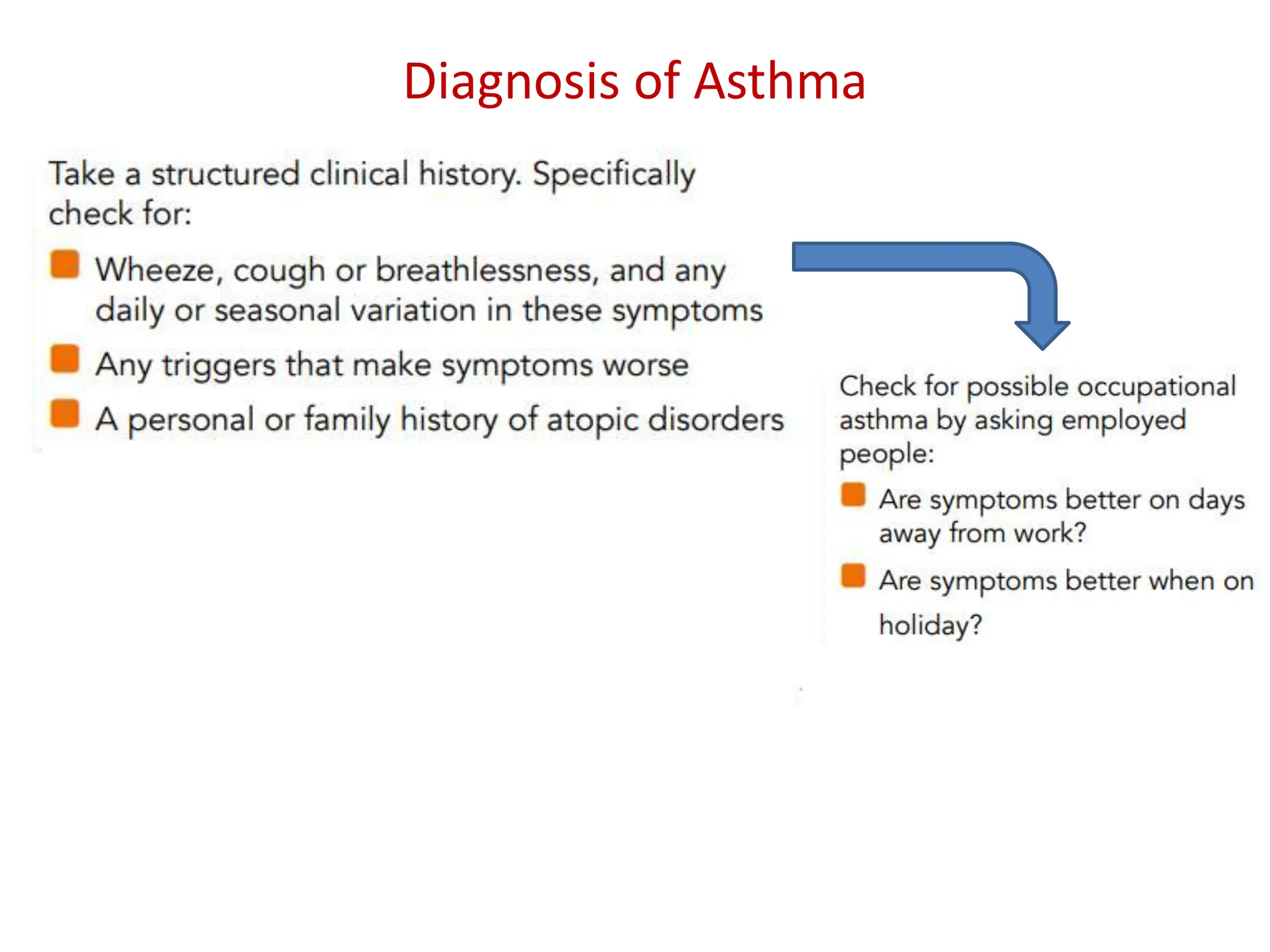 Diagnosis of Asthma

Take a structured clinical history. Specifically check for:

Wheeze, cough or breathlessness, and any daily or seasonal variation in these symptoms

Any triggers that make symptoms worse

A personal or family history of atopic disorders

Check for possible occupational asthma by asking employed people:

Are symptoms better on days away from work?

Are symptoms better when on holiday?